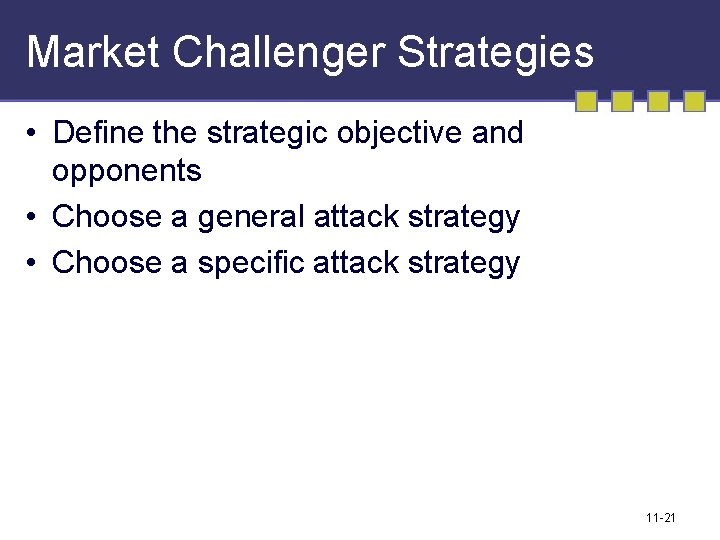 Market Challenger Strategies

• Define the strategic objective and opponents
• Choose a general attack strategy
• Choose a specific attack strategy

11-21